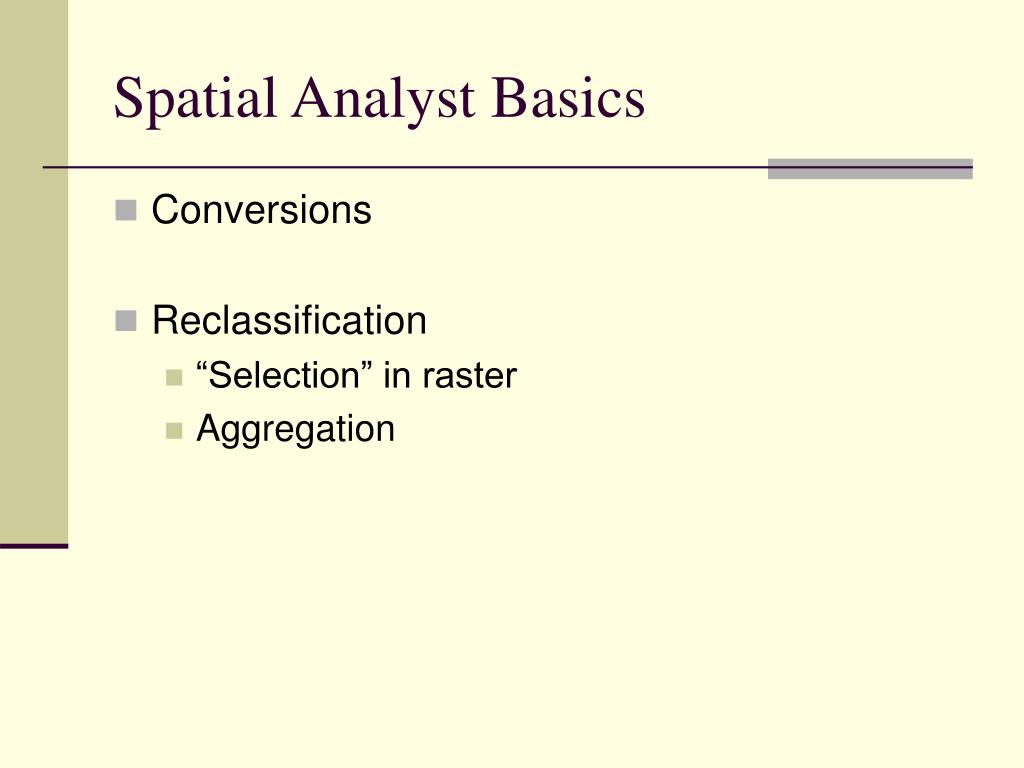 Spatial Analyst Basics

Conversions

Reclassification

“Selection” in raster

Aggregation